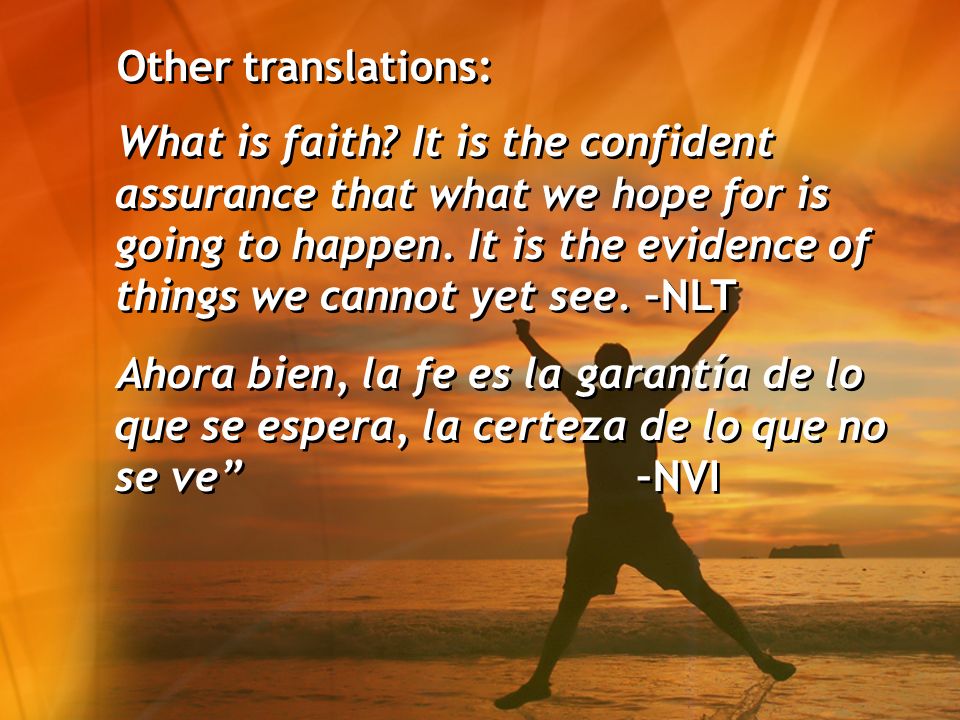 Other translations:

What is faith? It is the confident assurance that what we hope for is going to happen. It is the evidence of things we cannot yet see. –NLT

Ahora bien, la fe es la garantía de lo que se espera, la certeza de lo que no se ve” –NVI